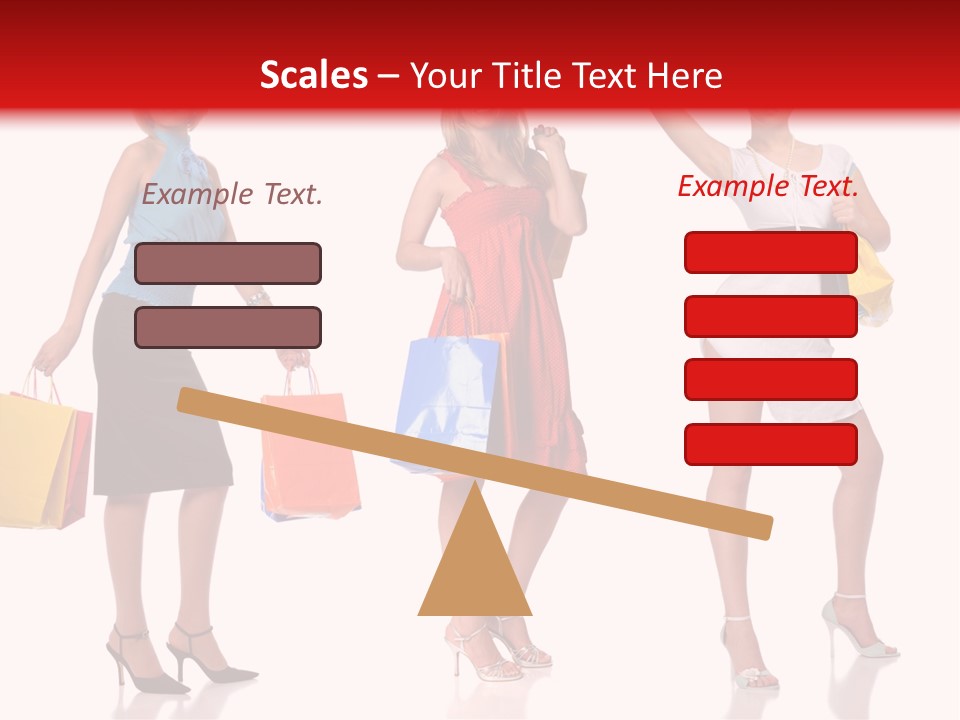 Scales – Your Title Text Here

Example Text.

Example Text.